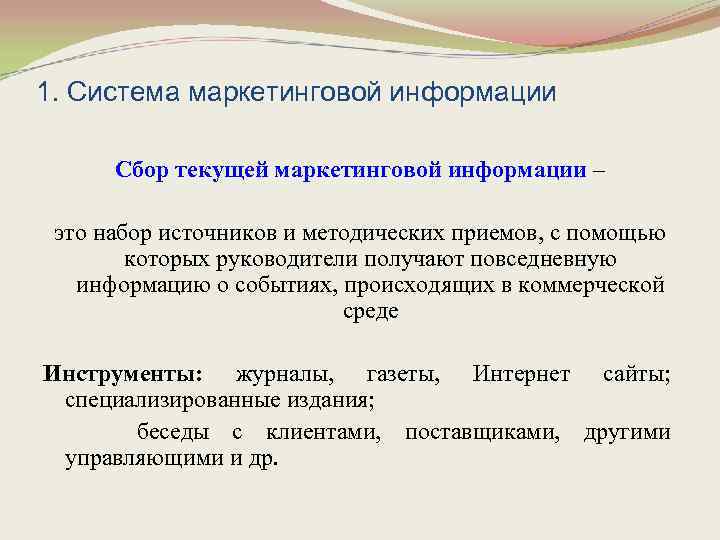 1. Система маркетинговой информации

Сбор текущей маркетинговой информации –

это набор источников и методических приемов, с помощью которых руководители получают повседневную информацию о событиях, происходящих в коммерческой среде

Инструменты: журналы, газеты, Интернет сайты; специализированные издания;

беседы с клиентами, поставщиками, другими управляющими и др.